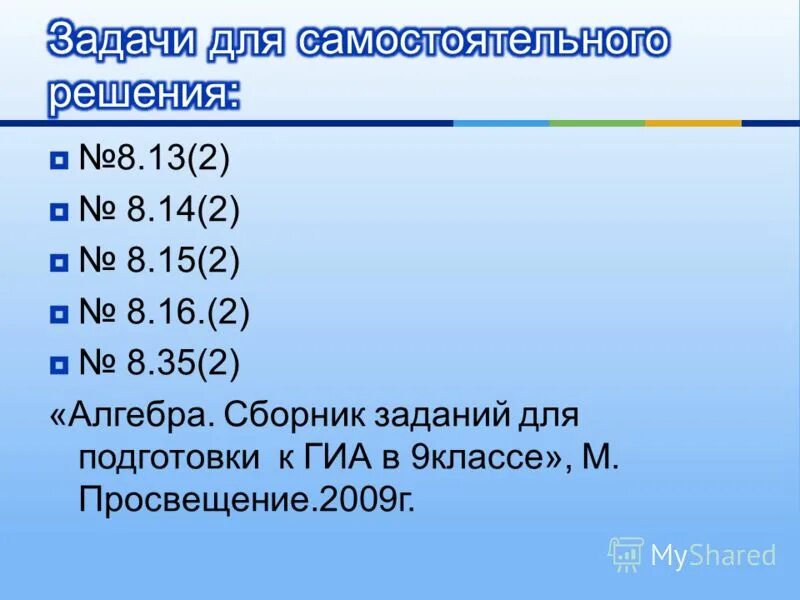 Задачи для самостоятельного решения:

№8.13(2)

№ 8.14(2)

№ 8.15(2)

№ 8.16.(2)

№ 8.35(2)

«Алгебра. Сборник заданий для подготовки к ГИА в 9классе», М. Просвещение.2009г.

MyShared